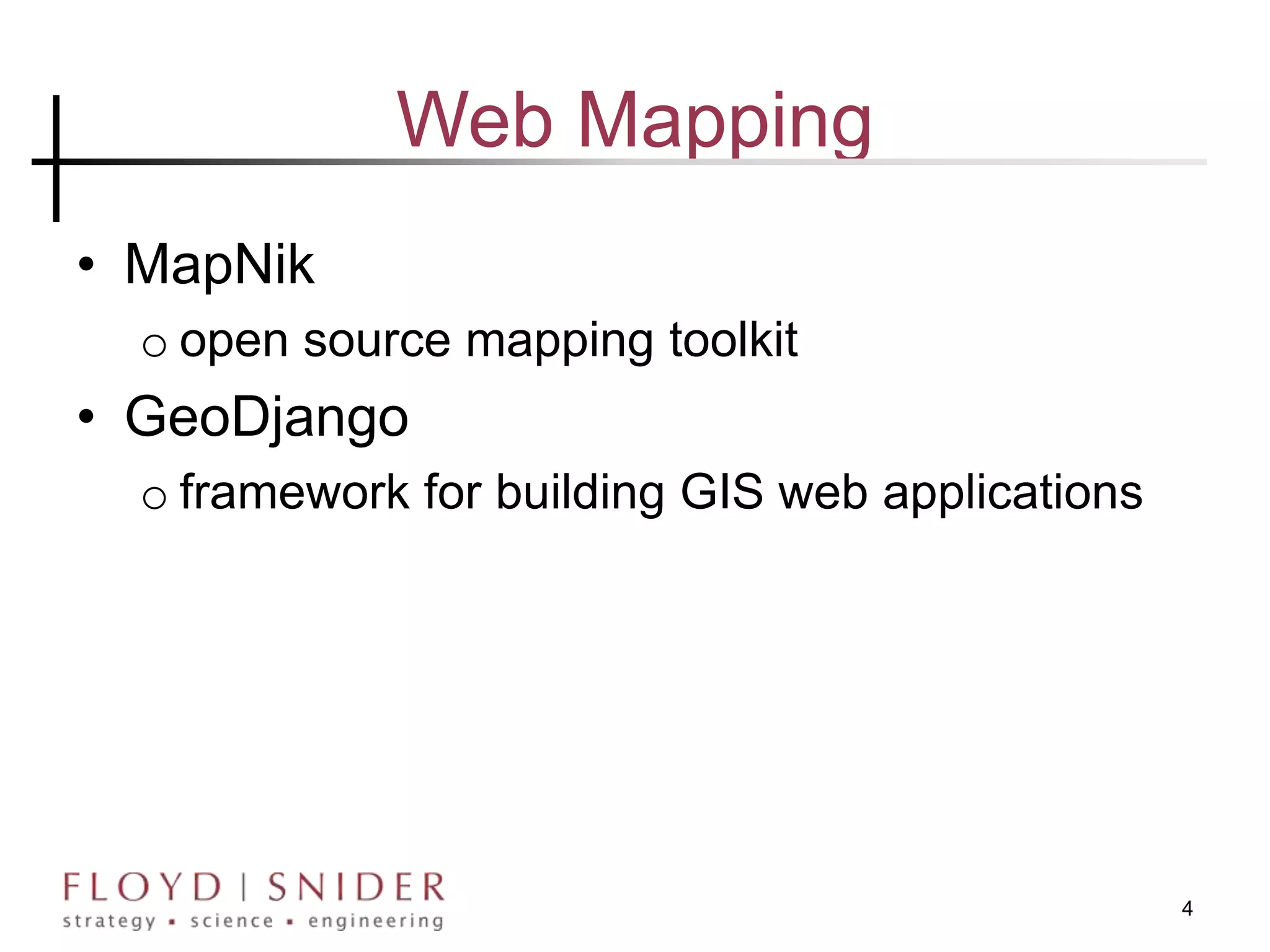 Web Mapping

• MapNik
  o open source mapping toolkit
• GeoDjango
  o framework for building GIS web applications

FLOYD | SNIDER
strategy ▪ science ▪ engineering

4